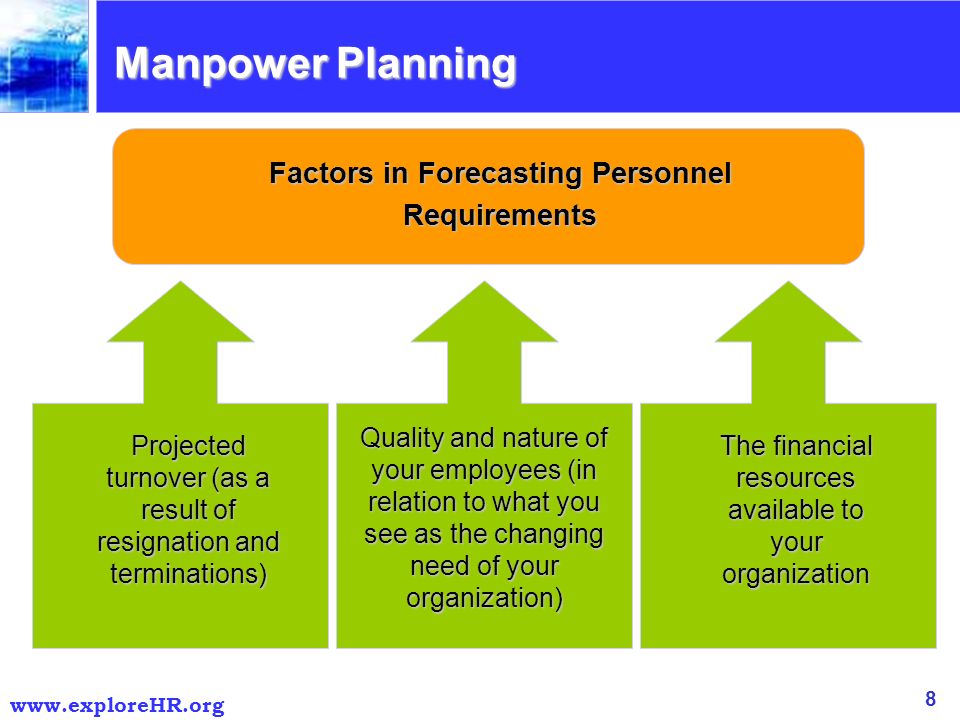 Manpower Planning

Factors in Forecasting Personnel Requirements

Projected turnover (as a result of resignation and terminations)

Quality and nature of your employees (in relation to what you see as the changing need of your organization)

The financial resources available to your organization

www.exploreHR.org

8